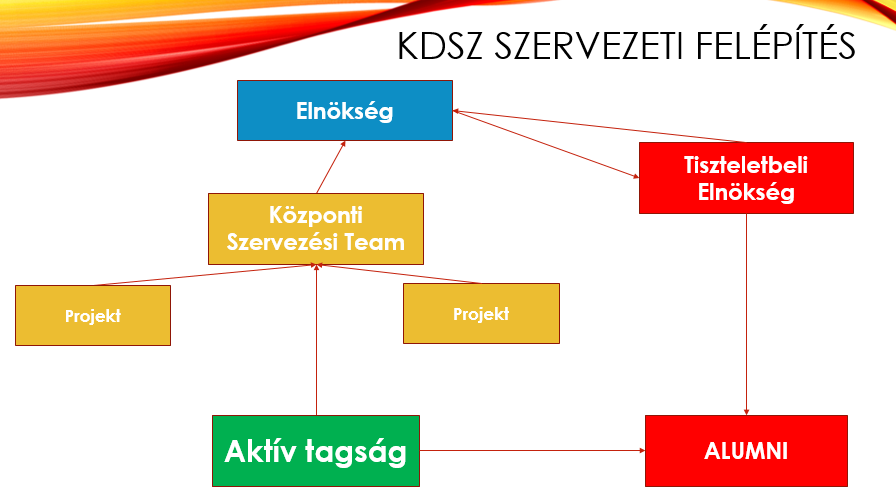 KDSZ SZERVEZETI FELÉPÍTÉS

Elnökség

Tiszteletbeli Elnökség

Központi Szervezési Team

Projekt

Projekt

Aktív tagság

ALUMNI